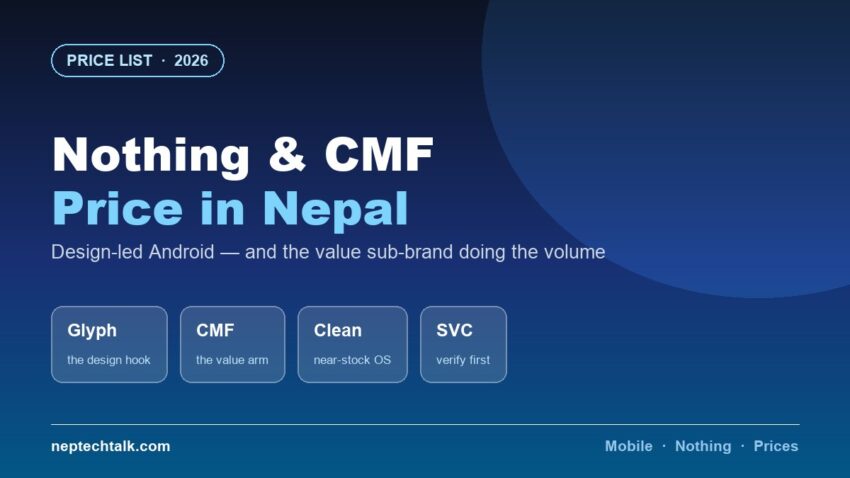 PRICE LIST · 2026

Nothing & CMF
Price in Nepal

Design-led Android — and the value sub-brand doing the volume

Glyph
the design hook

CMF
the value arm

Clean
near-stock OS

SVC
verify first

neptechtalk.com

Mobile · Nothing · Prices